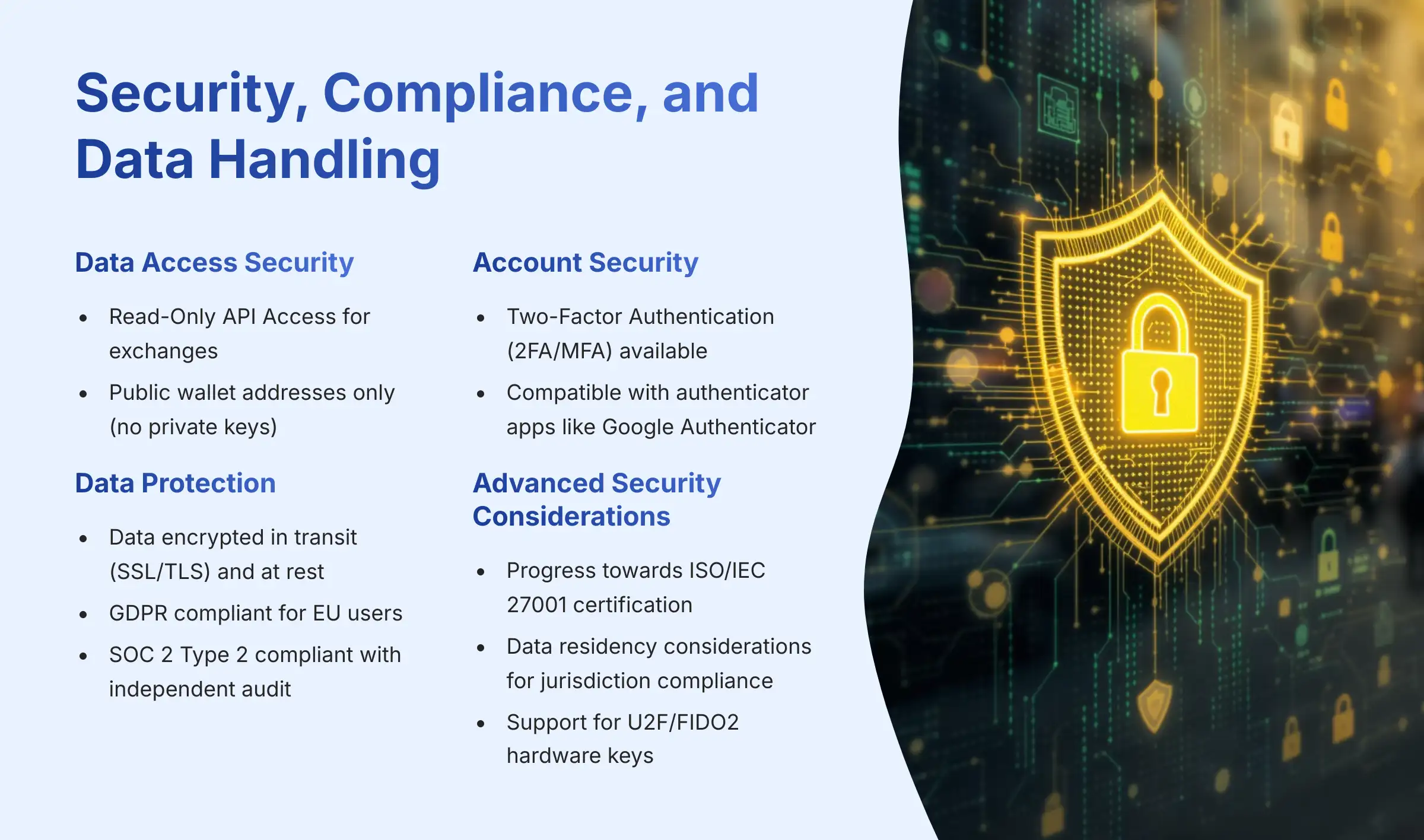 Security, Compliance, and Data Handling

Data Access Security

- Read-Only API Access for exchanges
- Public wallet addresses only (no private keys)

Data Protection

- Data encrypted in transit (SSL/TLS) and at rest
- GDPR compliant for EU users
- SOC 2 Type 2 compliant with independent audit

Account Security

- Two-Factor Authentication (2FA/MFA) available
- Compatible with authenticator apps like Google Authenticator

Advanced Security Considerations

- Progress towards ISO/IEC 27001 certification
- Data residency considerations for jurisdiction compliance
- Support for U2F/FIDO2 hardware keys